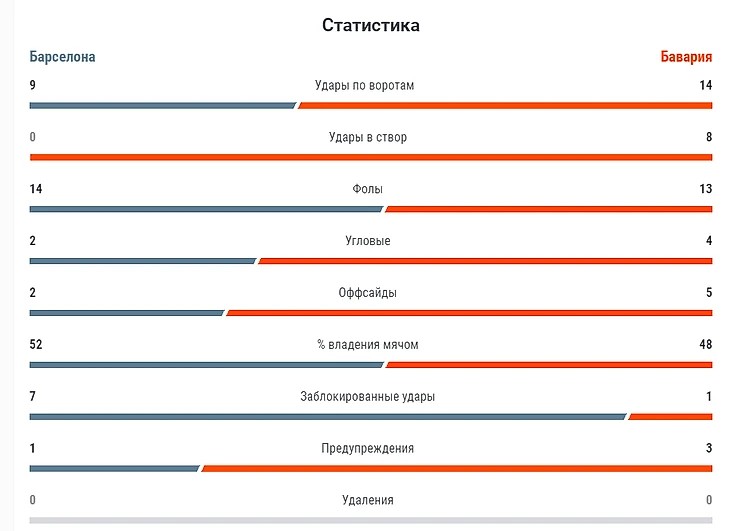 Статистика

Барселона

Бавария

9
Удары по воротам
14

0
Удары в створ
8

14
Фолы
13

2
Угловые
4

2
Оффсайды
5

52
% владения мячом
48

7
Заблокированные удары
1

1
Предупреждения
3

0
Удаления
0